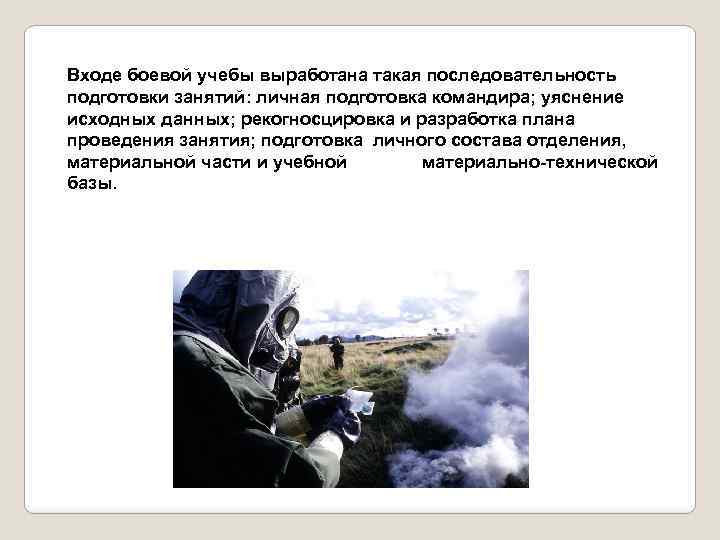 Входе боевой учебы выработана такая последовательность подготовки занятий: личная подготовка командира; уяснение исходных данных; рекогносцировка и разработка плана проведения занятия; подготовка личного состава отделения, материальной части и учебной материально-технической базы.